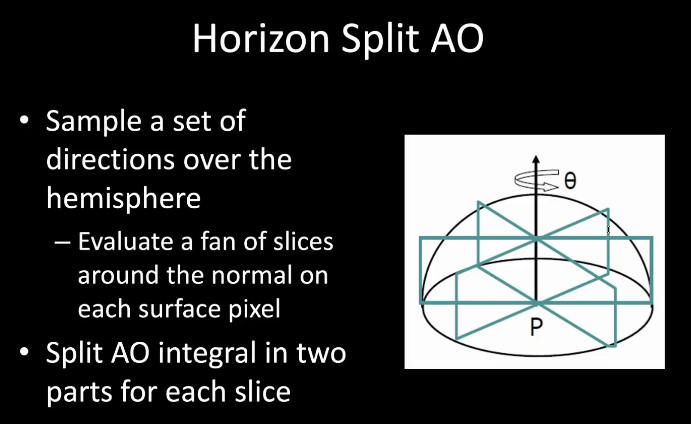 Horizon Split AO

• Sample a set of directions over the hemisphere
 – Evaluate a fan of slices around the normal on each surface pixel
• Split AO integral in two parts for each slice

θ
P